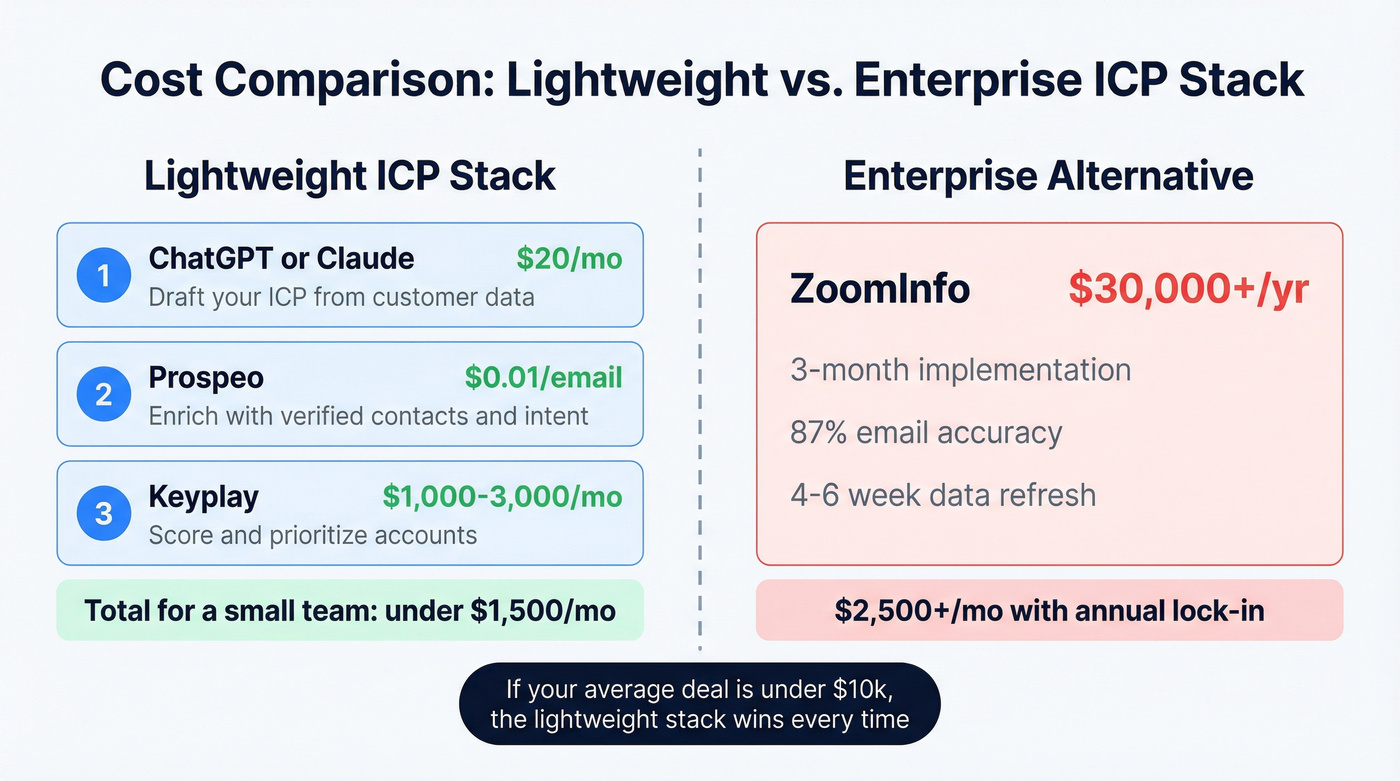 Cost Comparison: Lightweight vs. Enterprise ICP Stack

Lightweight ICP Stack

1 ChatGPT or Claude $20/mo
Draft your ICP from customer data

2 Prospeo $0.01/email
Enrich with verified contacts and intent

3 Keyplay $1,000-3,000/mo
Score and prioritize accounts

Total for a small team: under $1,500/mo

Enterprise Alternative

ZoomInfo $30,000+/yr

3-month implementation

87% email accuracy

4-6 week data refresh

$2,500+/mo with annual lock-in

If your average deal is under $10k, the lightweight stack wins every time